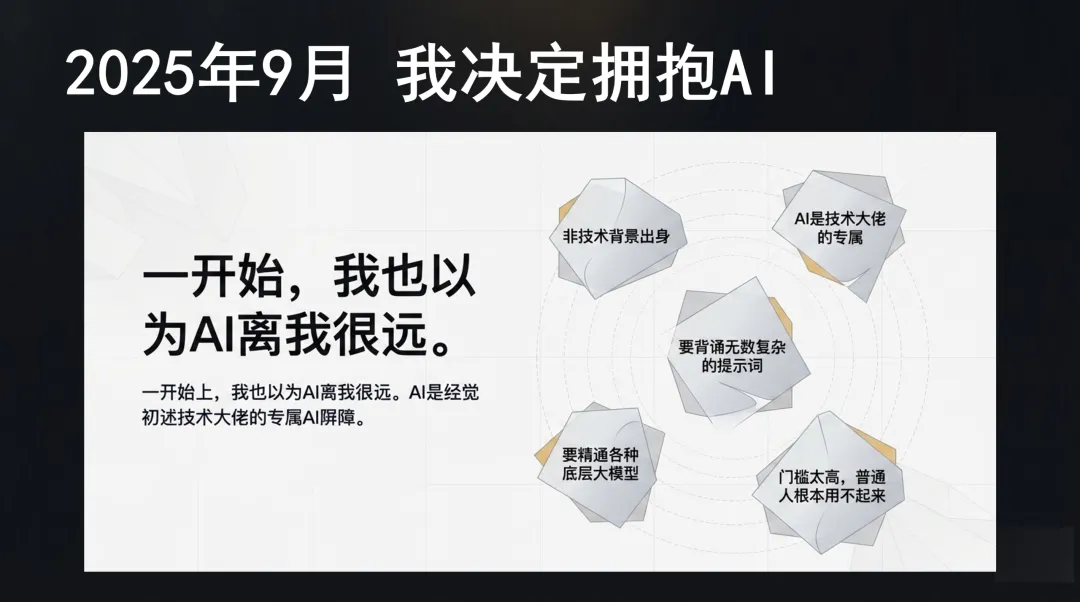 2025年9月 我决定拥抱AI

一开始，我也以为AI离我很远。

一开始上，我也以为AI离我很远。AI是经觉初述技术大佬的专属AI屏障。

非技术背景出身

AI是技术大佬的专属

要背诵无数复杂的提示词

要精通各种底层大模型

门槛太高，普通人根本用不起来